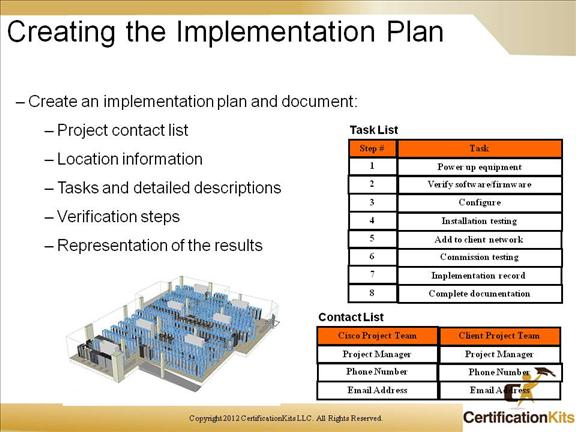 Creating the Implementation Plan

– Create an implementation plan and document:

– Project contact list

– Location information

– Tasks and detailed descriptions

– Verification steps

– Representation of the results

Task List

| Step # | Task |
|---|---|
| 1 | Power up equipment |
| 2 | Verify software/firmware |
| 3 | Configure |
| 4 | Installation testing |
| 5 | Add to client network |
| 6 | Commission testing |
| 7 | Implementation record |
| 8 | Complete documentation |

Contact List

| Cisco Project Team | Client Project Team |
|---|---|
| Project Manager | Project Manager |
| Phone Number | Phone Number |
| Email Address | Email Address |

Copyright 2012 CertificationKits LLC. All Rights Reserved.

CertificationKits